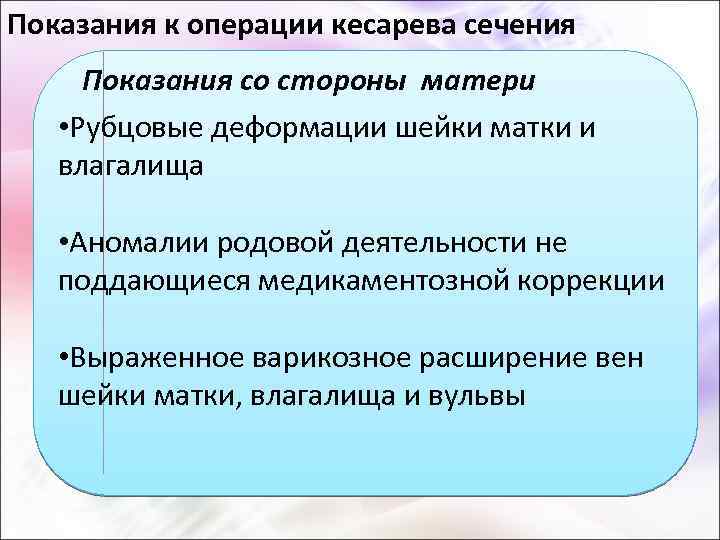 Показания к операции кесарева сечения

Показания со стороны матери

•Рубцовые деформации шейки матки и влагалища

•Аномалии родовой деятельности не поддающиеся медикаментозной коррекции

•Выраженное варикозное расширение вен шейки матки, влагалища и вульвы